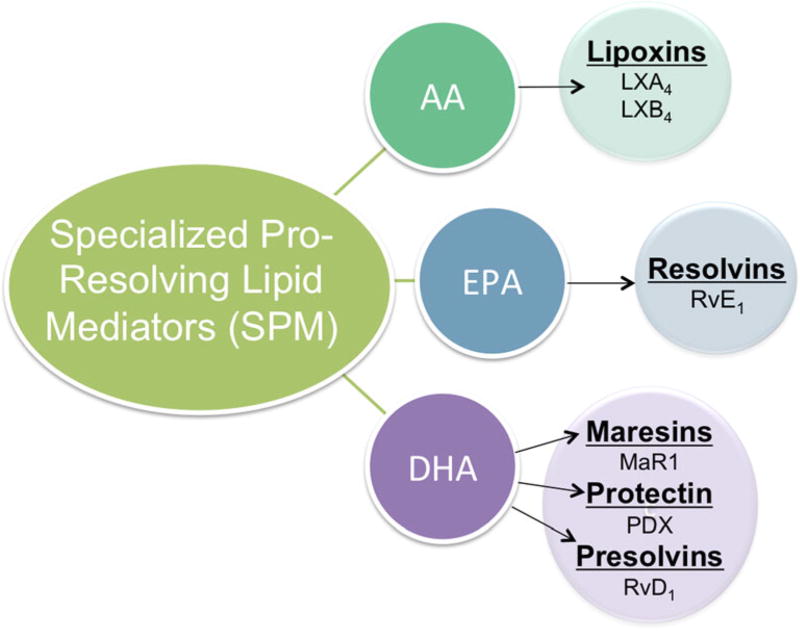 Specialized Pro-Resolving Lipid Mediators (SPM)

AA

Lipoxins
$LXA_4$
$LXB_4$

EPA

Resolvins
$RvE_1$

DHA

Maresins
MaR1
Protectin
PDX
Presolvins
$RvD_1$